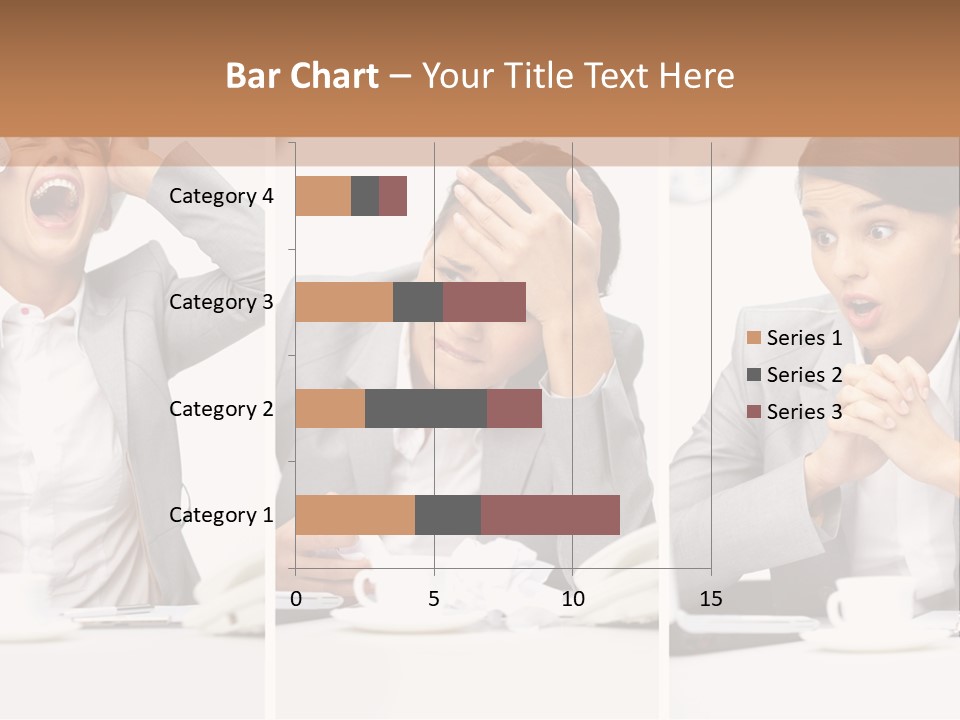 Bar Chart – Your Title Text Here

Category 4
Category 3
Category 2
Category 1

0
5
10
15

Series 1
Series 2
Series 3